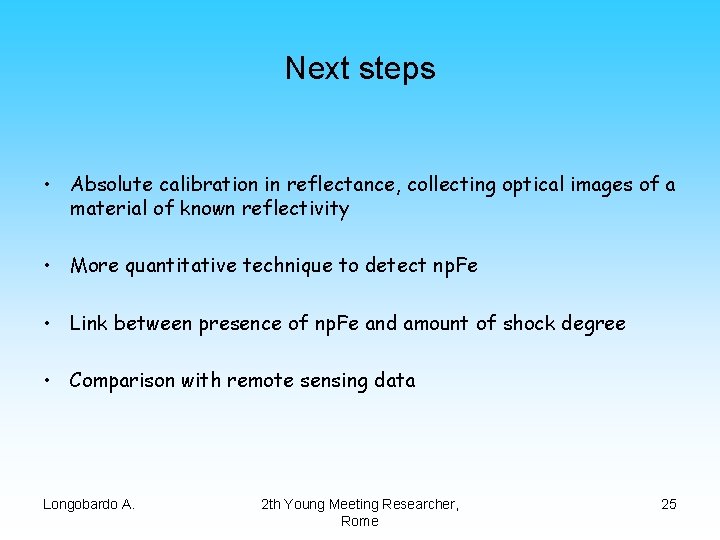 Next steps

• Absolute calibration in reflectance, collecting optical images of a material of known reflectivity

• More quantitative technique to detect npFe

• Link between presence of npFe and amount of shock degree

• Comparison with remote sensing data

Longobardo A.

2th Young Meeting Researcher, Rome

25